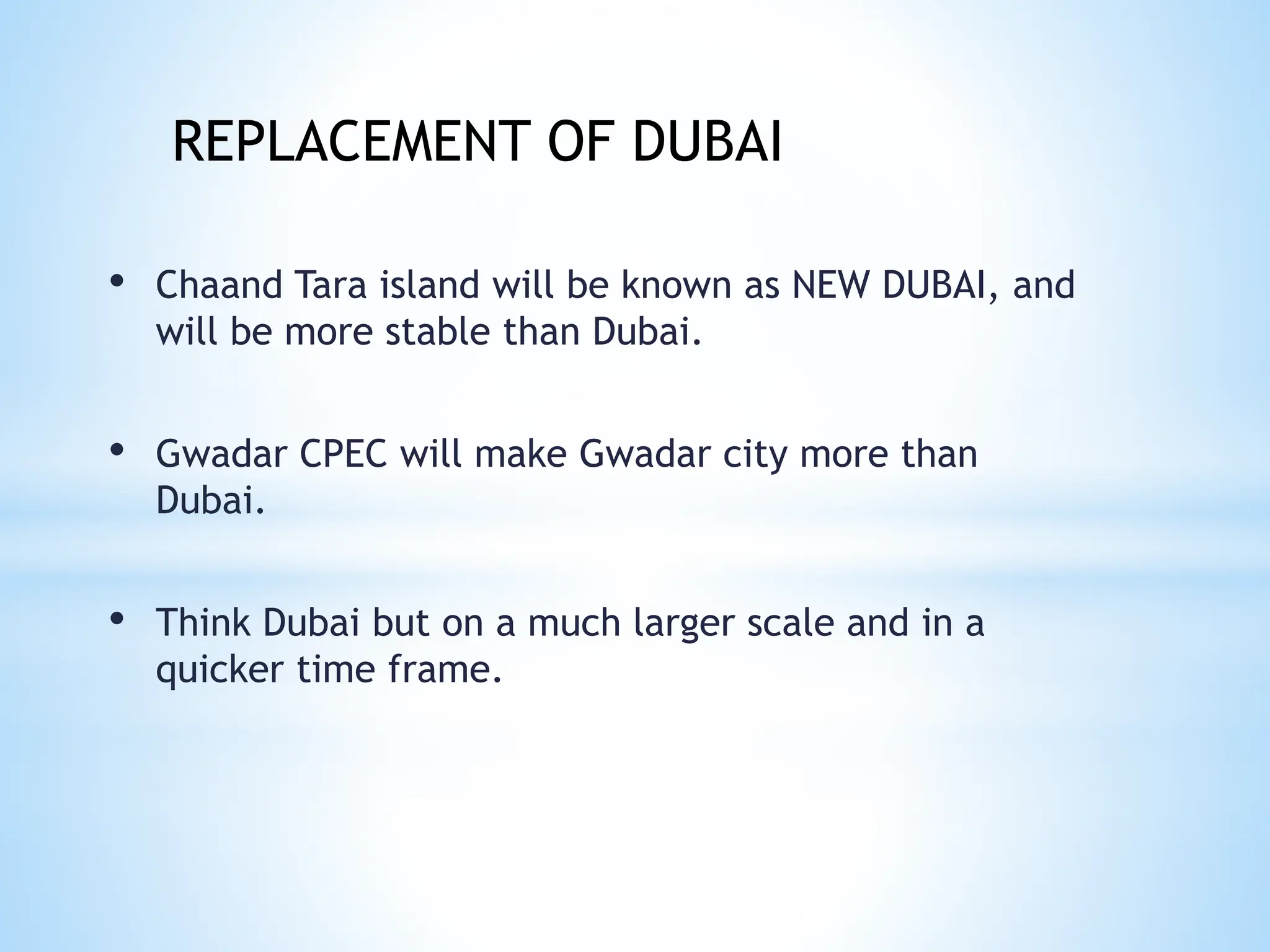 REPLACEMENT OF DUBAI

• Chaand Tara island will be known as NEW DUBAI, and will be more stable than Dubai.

• Gwadar CPEC will make Gwadar city more than Dubai.

• Think Dubai but on a much larger scale and in a quicker time frame.